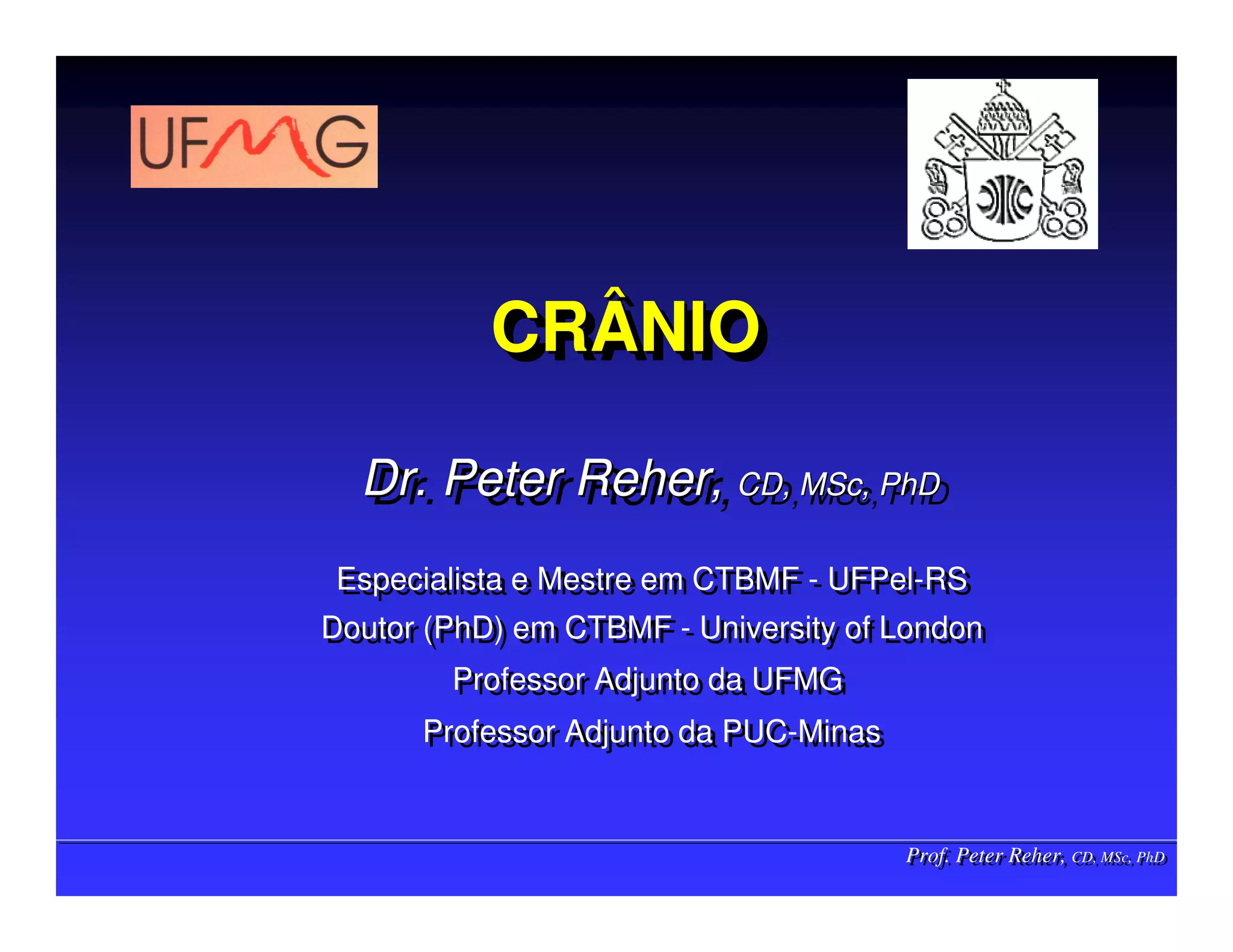 UFMG

CRÂNIO

Dr. Peter Reher, CD, MSc, PhD

Especialista e Mestre em CTBMF - UFPel-RS
Doutor (PhD) em CTBMF - University of London
Professor Adjunto da UFMG
Professor Adjunto da PUC-Minas

Prof. Peter Reher, CD, MSc, PhD